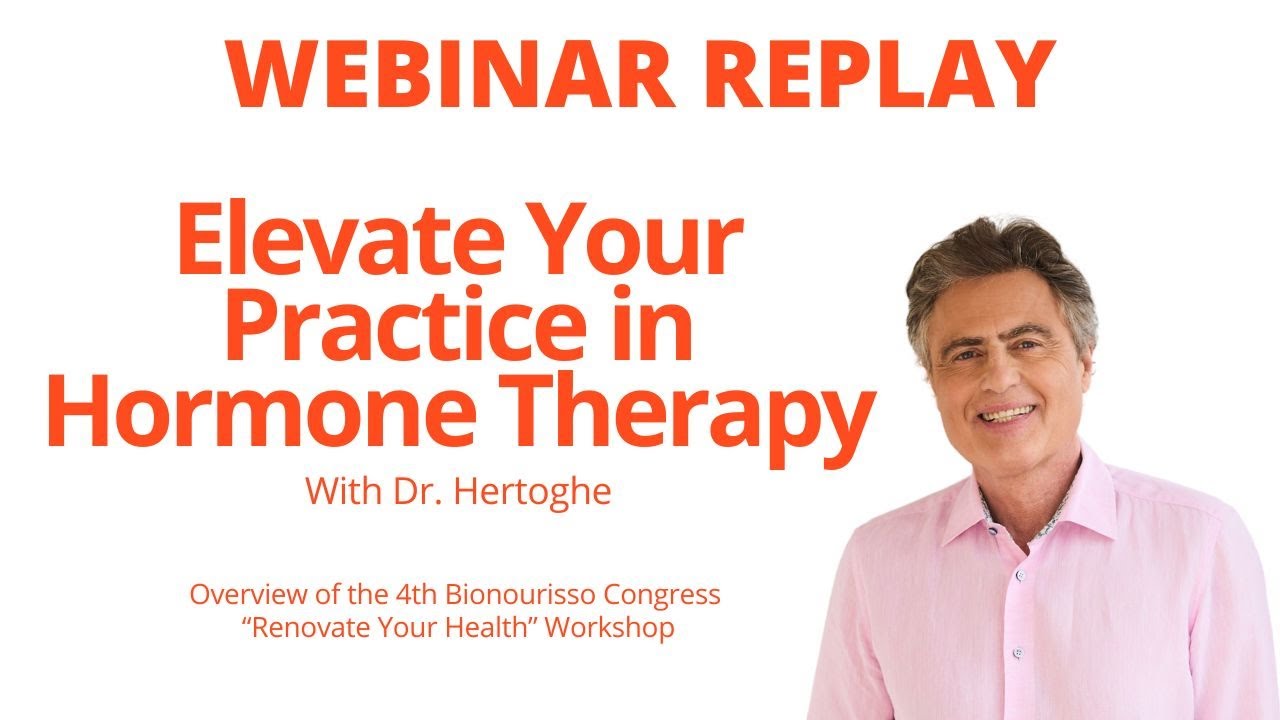 WEBINAR REPLAY

Elevate Your Practice in Hormone Therapy

With Dr. Hertoghe

Overview of the 4th Bionourisso Congress
“Renovate Your Health” Workshop